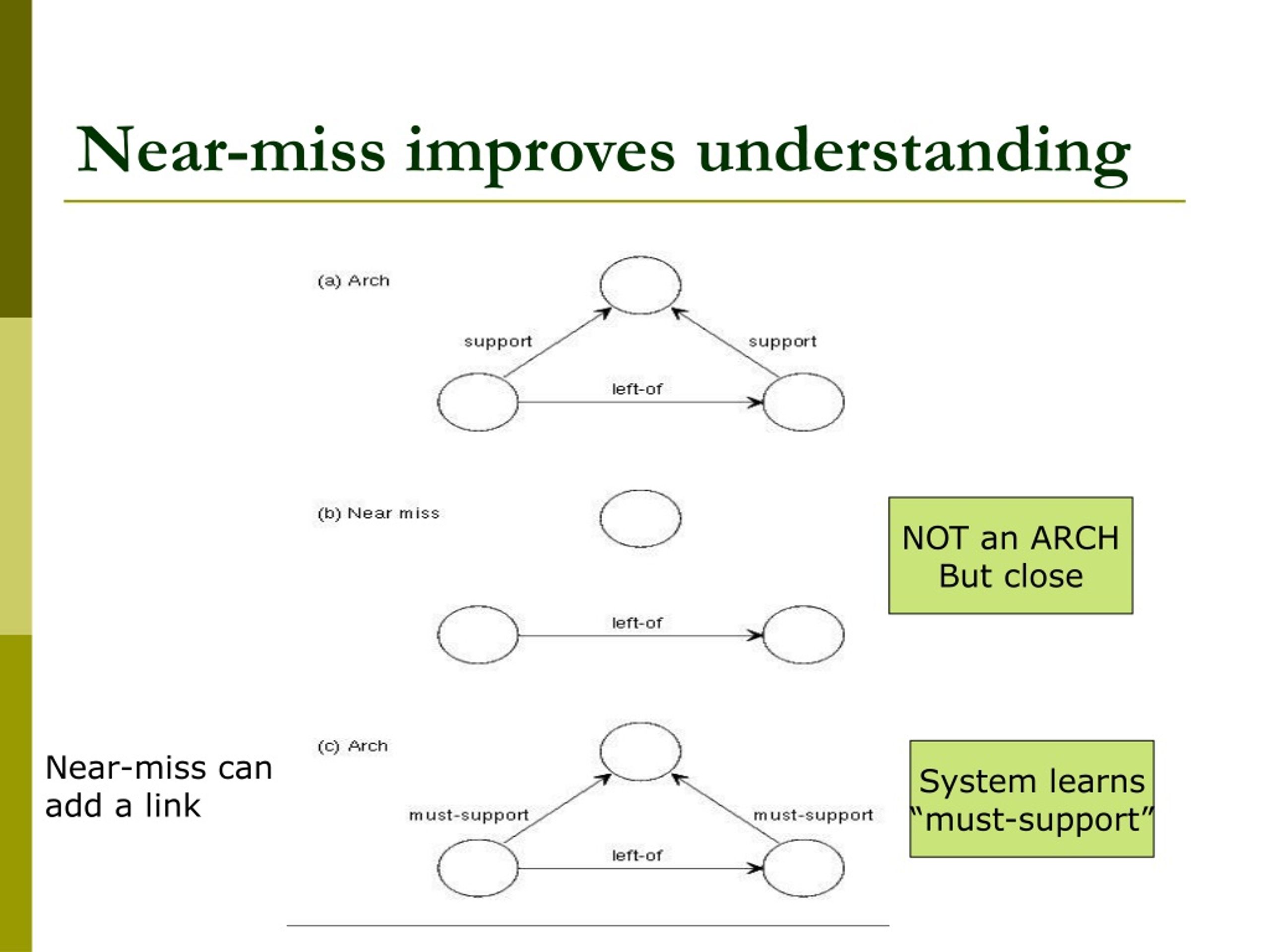 Near-miss improves understanding

(a) Arch

support

support

left-of

(b) Near miss

left-of

NOT an ARCH
But close

(c) Arch

must-support

must-support

left-of

Near-miss can add a link

System learns "must-support"